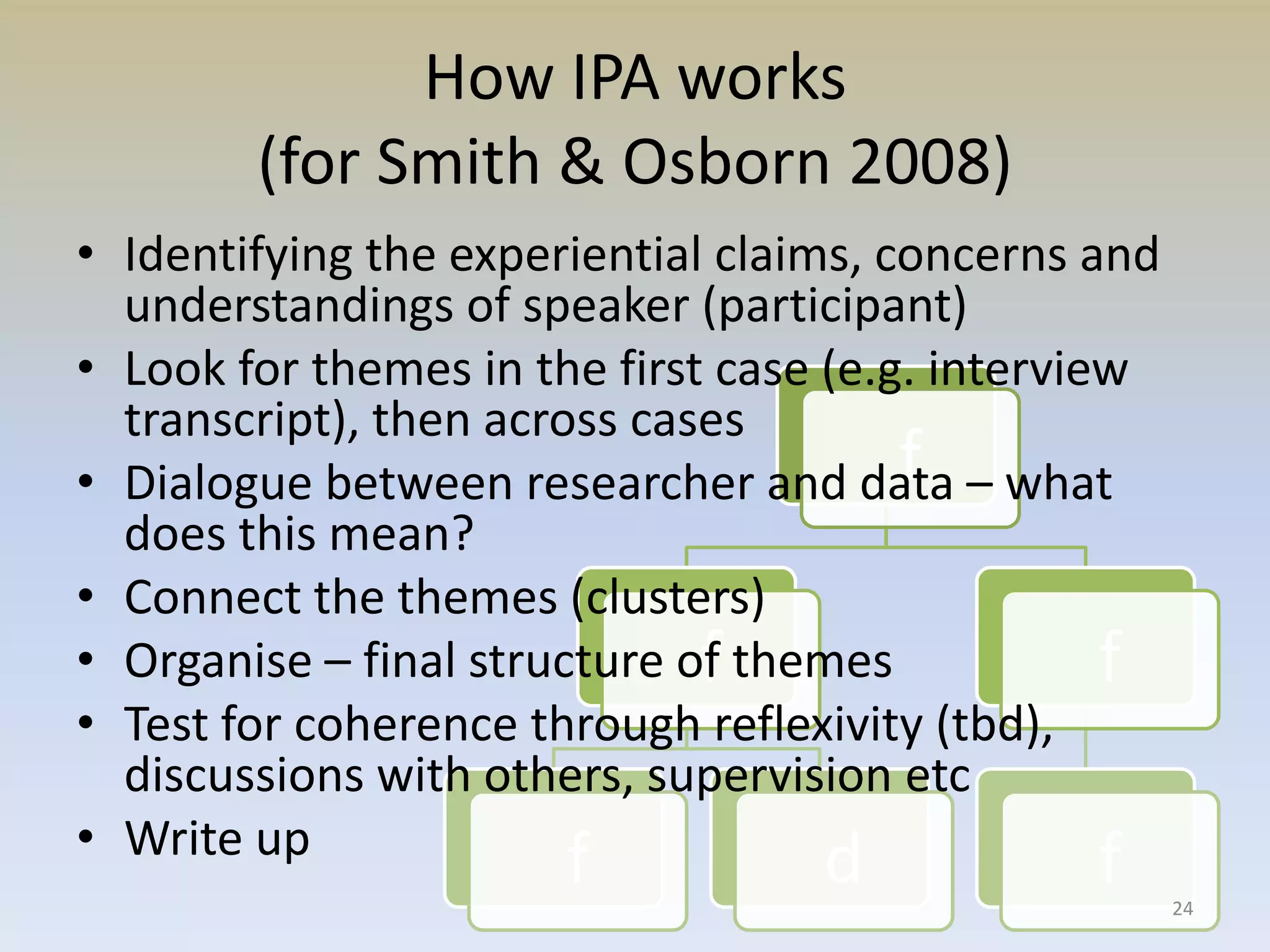 How IPA works
(for Smith & Osborn 2008)

• Identifying the experiential claims, concerns and understandings of speaker (participant)
• Look for themes in the first case (e.g. interview transcript), then across cases
• Dialogue between researcher and data – what does this mean?
• Connect the themes (clusters)
• Organise – final structure of themes
• Test for coherence through reflexivity (tbd), discussions with others, supervision etc
• Write up

f
f
f
f
d
f

24